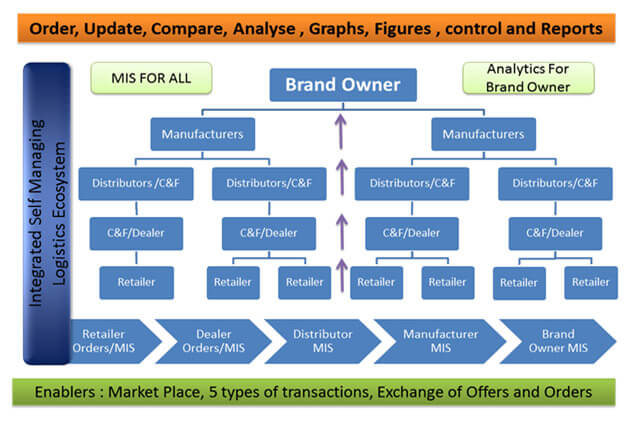 Order, Update, Compare, Analyse , Graphs, Figures , control and Reports

Integrated Self Managing Logistics Ecosystem

MIS FOR ALL

Brand Owner

Analytics For Brand Owner

Manufacturers

Manufacturers

Distributors /C&F

Distributors/C&F

Distributors/C&F

Distributors/C&F

C&F/Dealer

C&F/Dealer

C&F/Dealer

C&F/Dealer

Retailer

Retailer

Retailer

Retailer

Retailer

Retailer

Retailer

Retailer Orders/MIS

Dealer Orders/MIS

Distributor MIS

Manufacturer MIS

Brand Owner MIS

Enablers : Market Place, 5 types of transactions, Exchange of Offers and Orders